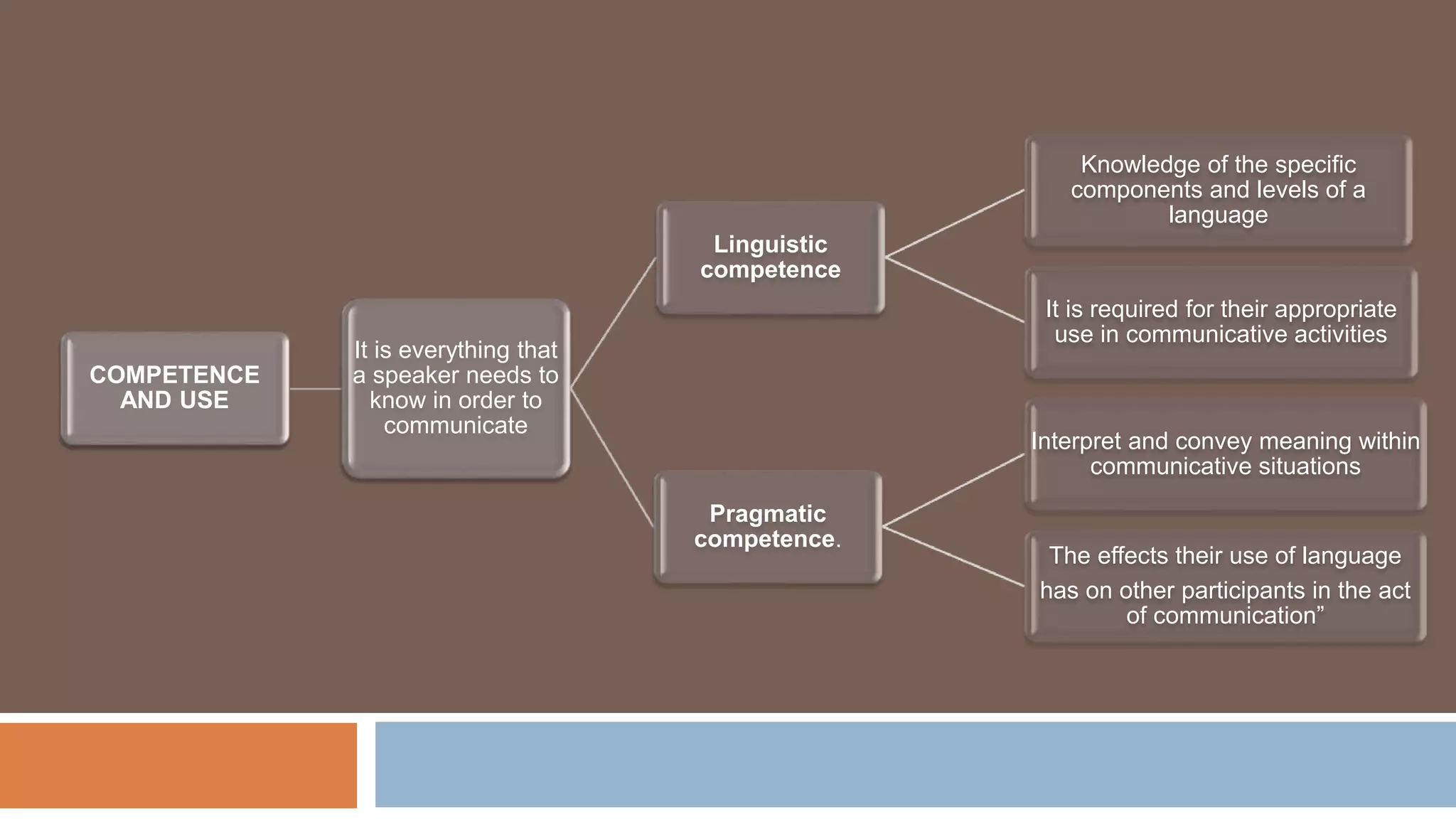 COMPETENCE AND USE

It is everything that a speaker needs to know in order to communicate

Linguistic competence

Knowledge of the specific components and levels of a language

It is required for their appropriate use in communicative activities

Pragmatic competence.

Interpret and convey meaning within communicative situations

The effects their use of language has on other participants in the act of communication”